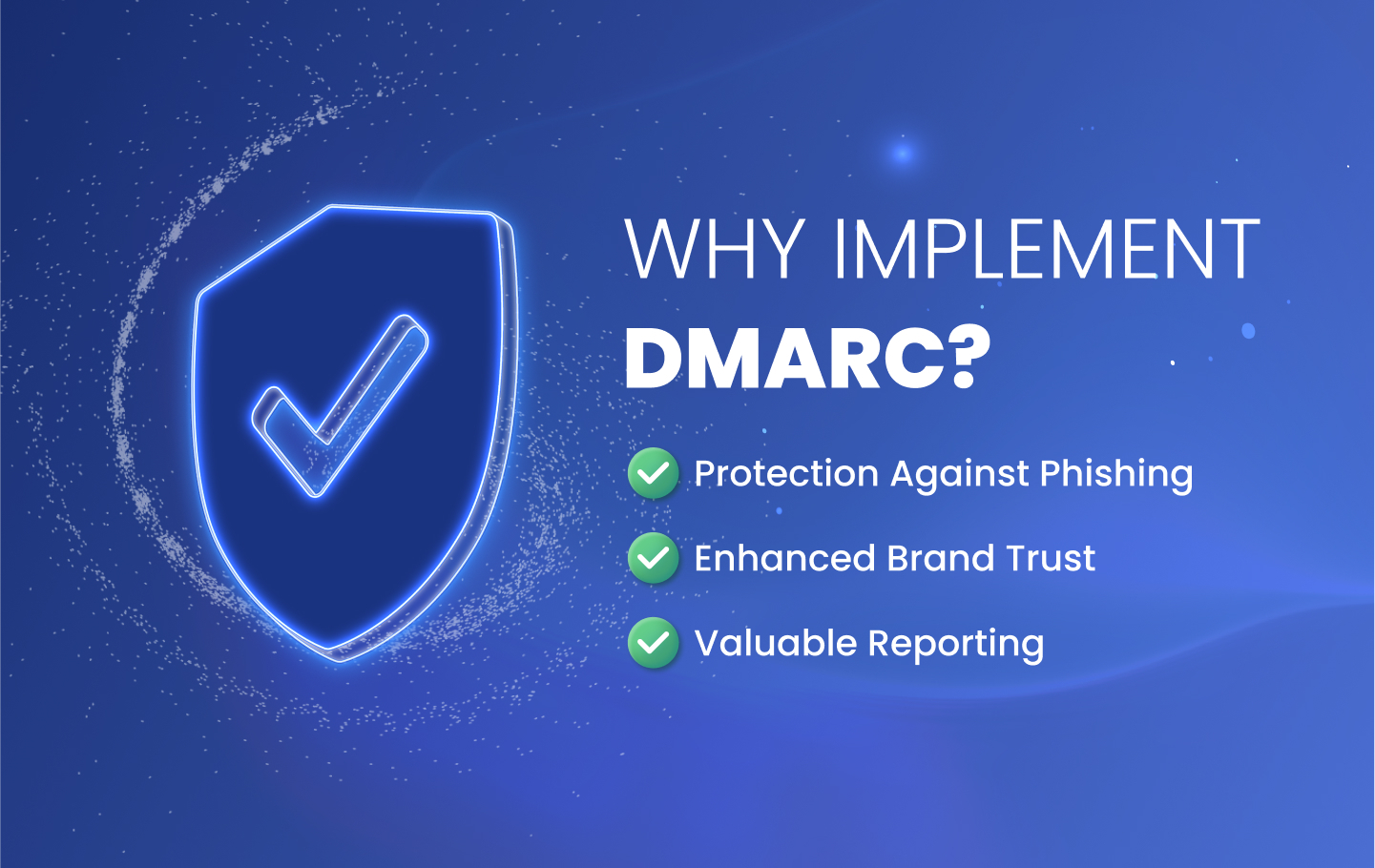 WHY IMPLEMENT DMARC?

Protection Against Phishing

Enhanced Brand Trust

Valuable Reporting